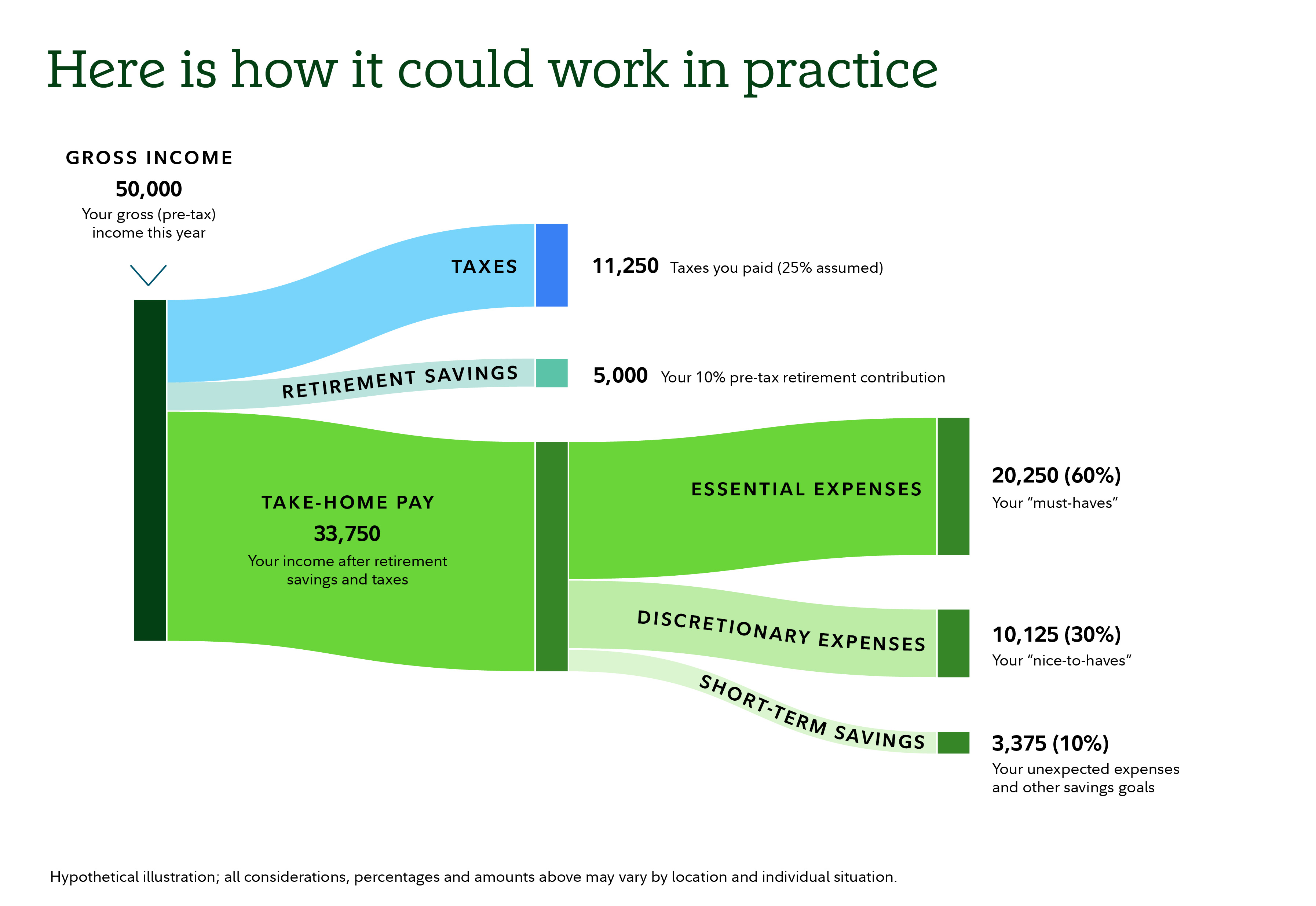 Here is how it could work in practice

GROSS INCOME
50,000
Your gross (pre-tax) income this year

TAXES

11,250 Taxes you paid (25% assumed)

RETIREMENT SAVINGS

5,000 Your 10% pre-tax retirement contribution

TAKE-HOME PAY
33,750
Your income after retirement savings and taxes

ESSENTIAL EXPENSES

20,250 (60%)
Your “must-haves”

DISCRETIONARY EXPENSES

10,125 (30%)
Your “nice-to-haves”

SHORT-TERM SAVINGS

3,375 (10%)
Your unexpected expenses and other savings goals

Hypothetical illustration; all considerations, percentages and amounts above may vary by location and individual situation.